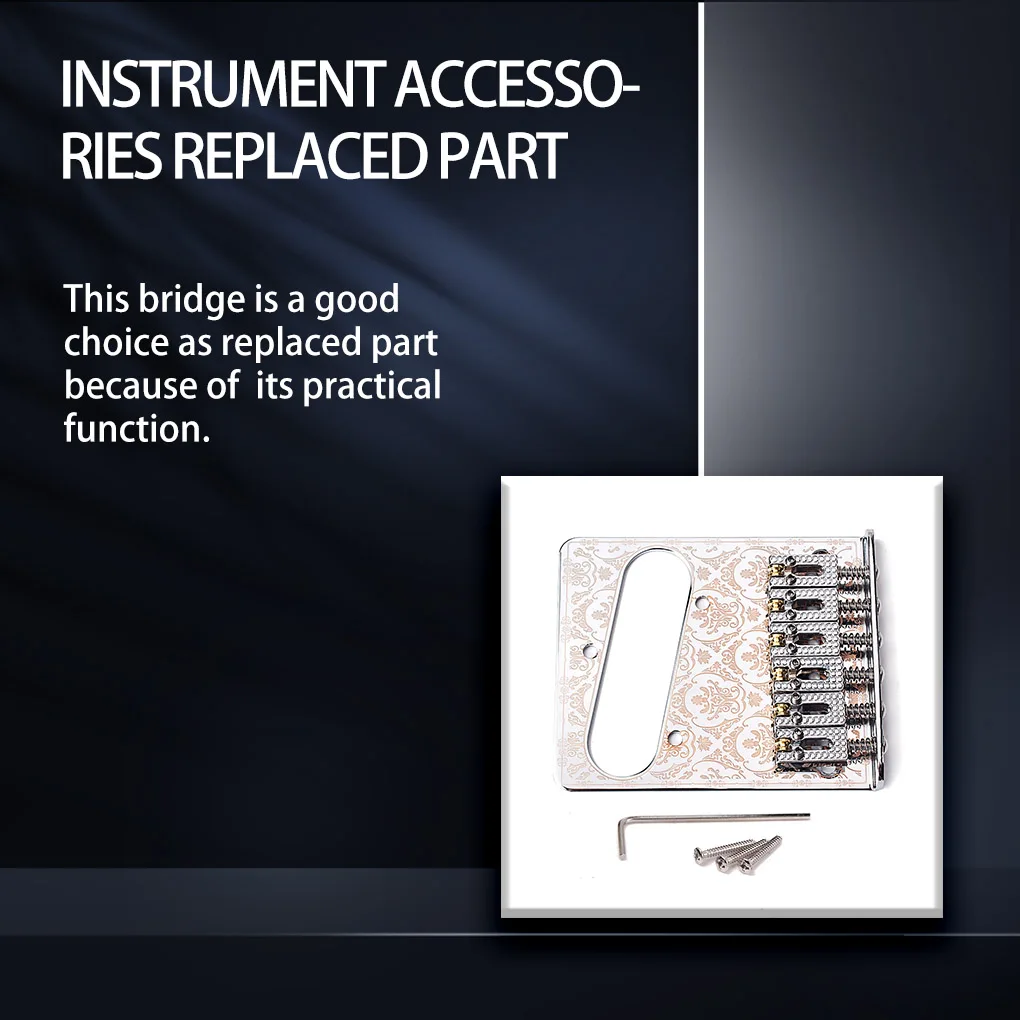 INSTRUMENT ACCESSORIES REPLACED PART

This bridge is a good choice as replaced part because of  its practical function.